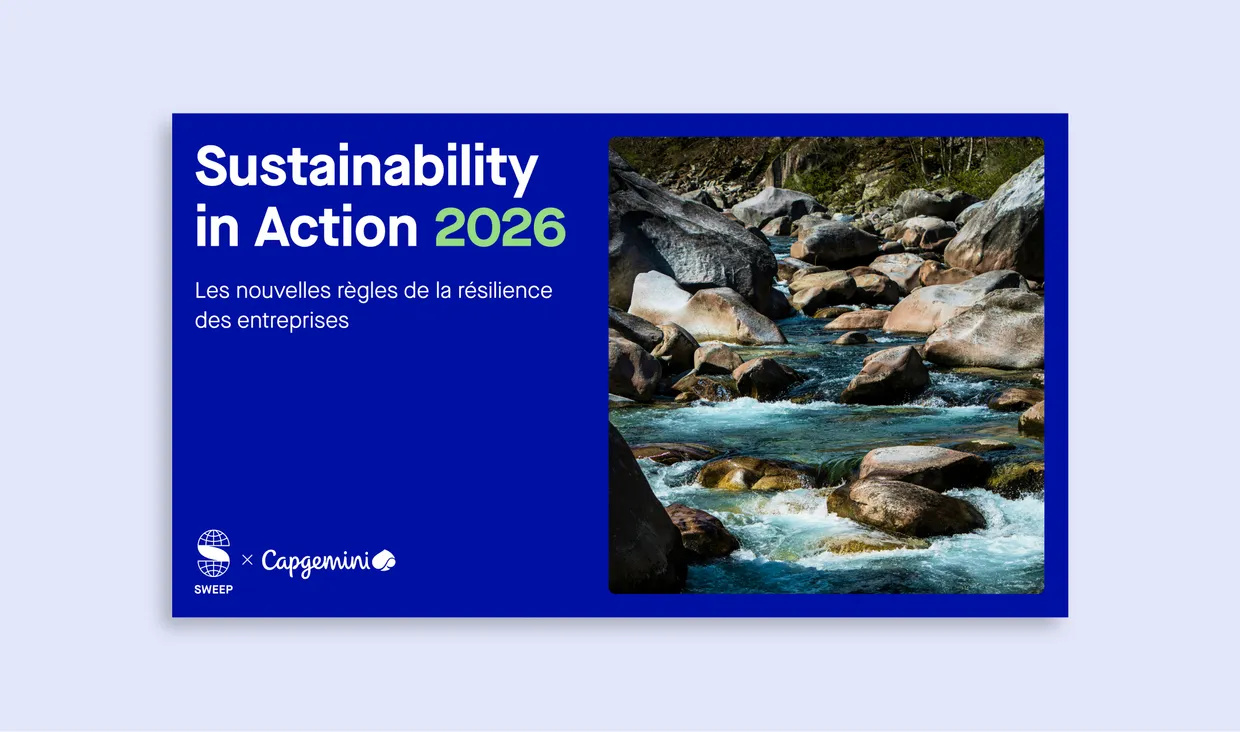 Sustainability in Action 2026

Les nouvelles règles de la résilience des entreprises

SWEEP × Capgemini